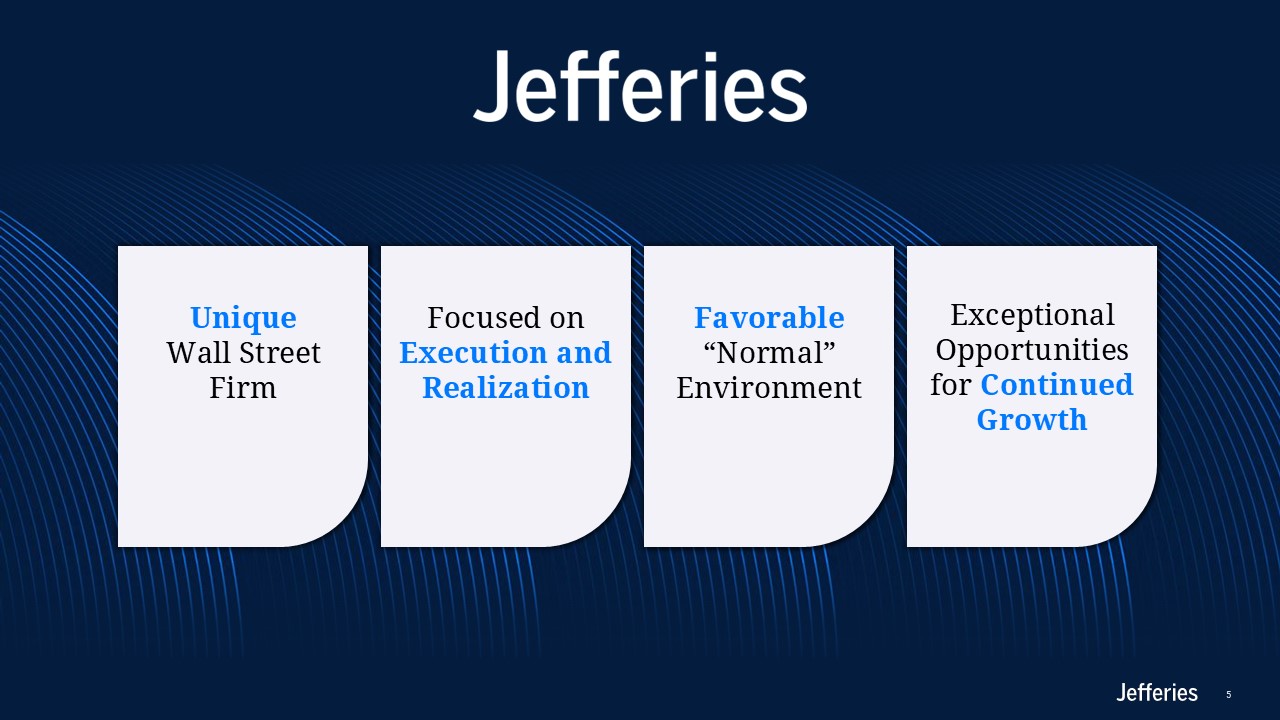 Jefferies

Unique Wall Street Firm

Focused on Execution and Realization

Favorable “Normal” Environment

Exceptional Opportunities for Continued Growth

Jefferies 5